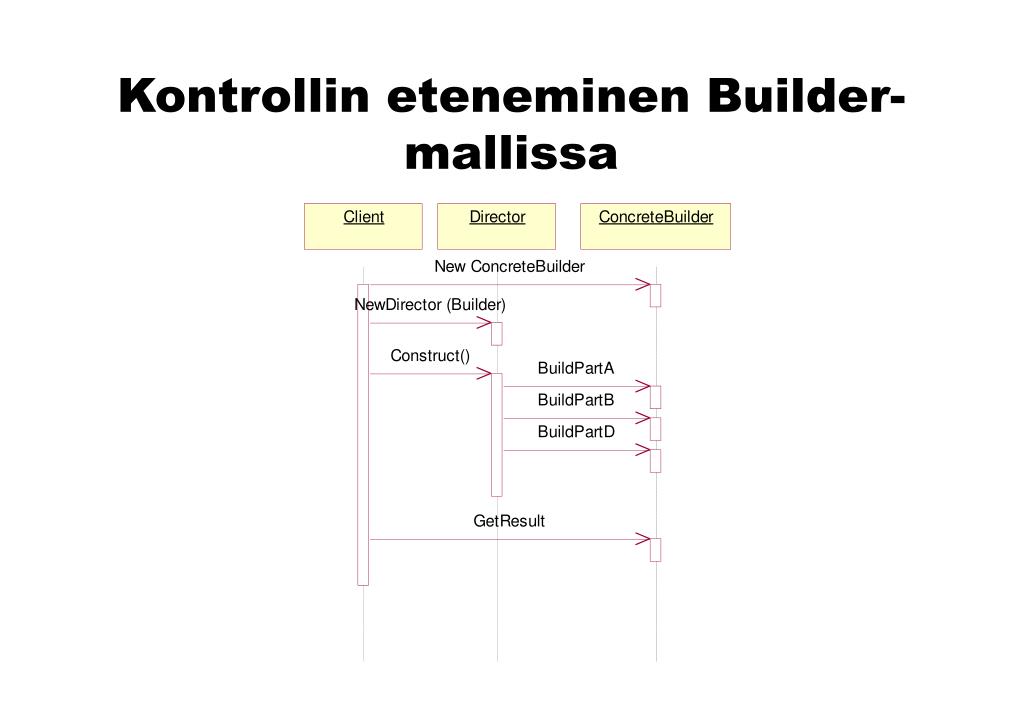 Kontrollin eteneminen Builder-mallissa

Client

Director

ConcreteBuilder

New ConcreteBuilder

NewDirector (Builder)

Construct()

BuildPartA

BuildPartB

BuildPartD

GetResult